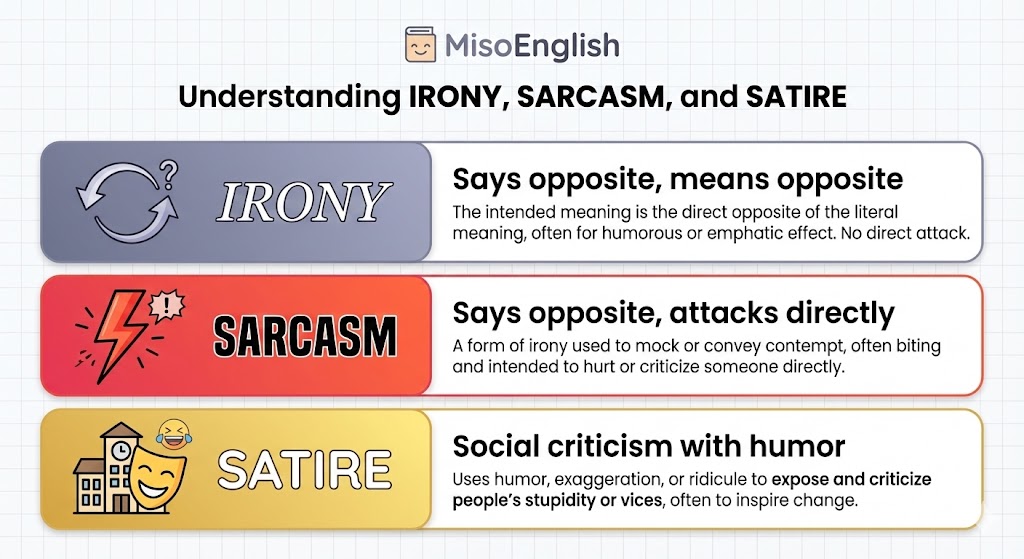 MisoEnglish

Understanding IRONY, SARCASM, and SATIRE

IRONY

Says opposite, means opposite

The intended meaning is the direct opposite of the literal meaning, often for humorous or emphatic effect. No direct attack.

SARCASM

Says opposite, attacks directly

A form of irony used to mock or convey contempt, often biting and intended to hurt or criticize someone directly.

SATIRE

Social criticism with humor

Uses humor, exaggeration, or ridicule to expose and criticize people's stupidity or vices, often to inspire change.